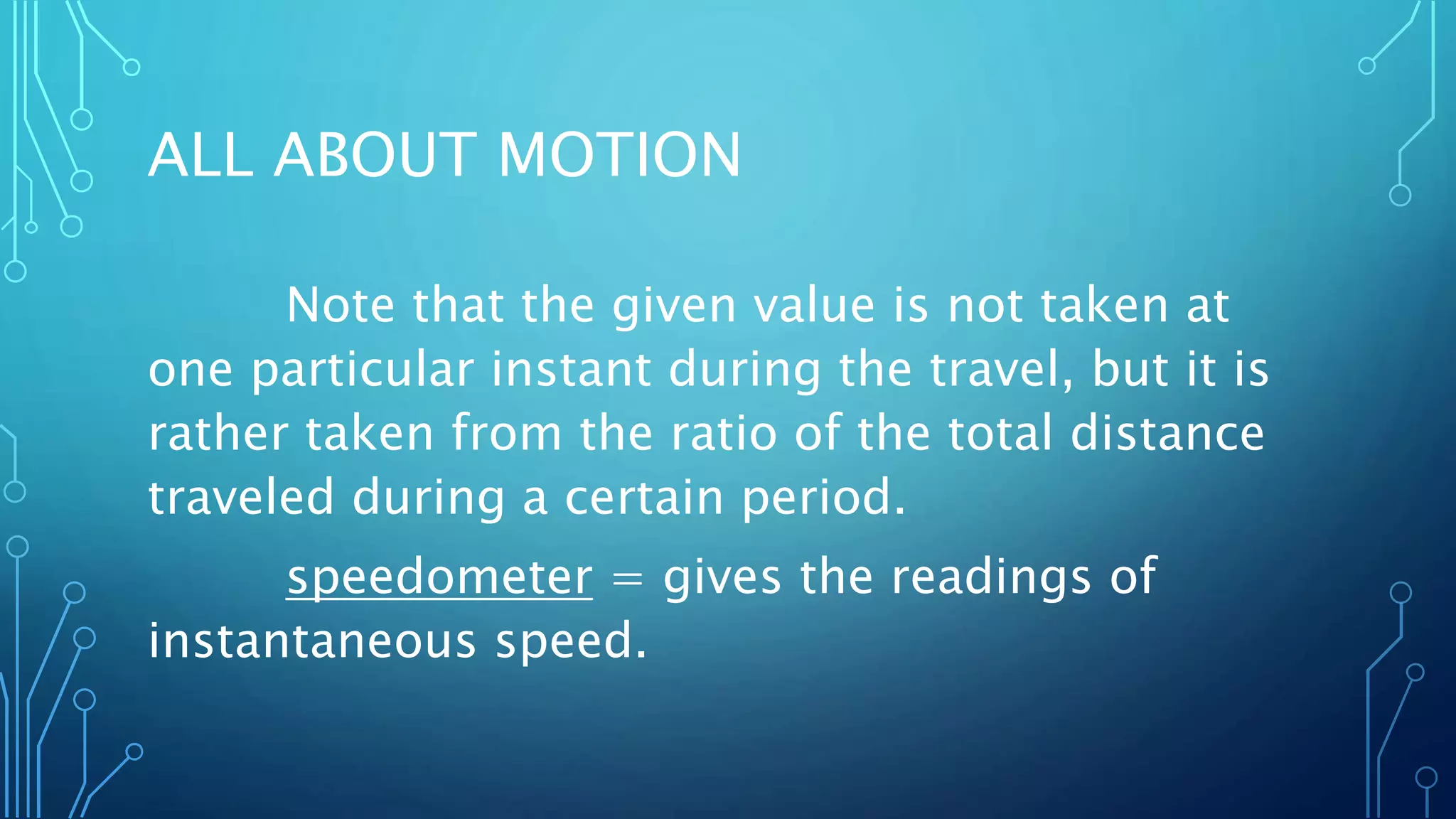 ALL ABOUT MOTION

Note that the given value is not taken at one particular instant during the travel, but it is rather taken from the ratio of the total distance traveled during a certain period.

speedometer = gives the readings of instantaneous speed.